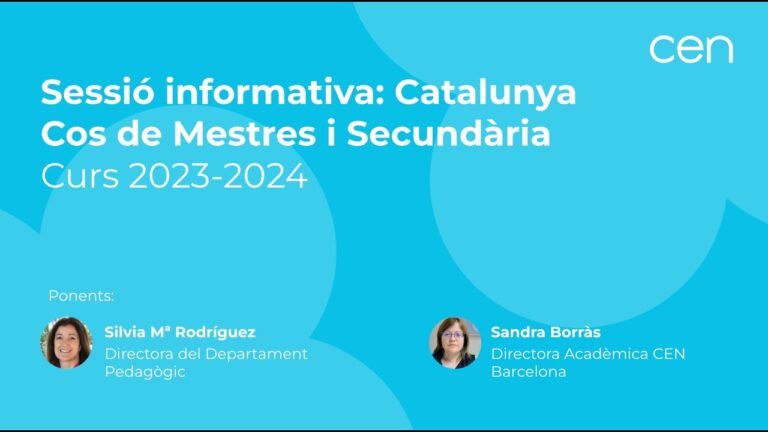 cen

Sessió informativa: Catalunya
Cos de Mestres i Secundària
Curs 2023-2024

Ponents:

Silvia Mª Rodríguez
Directora del Departament Pedagògic

Sandra Borràs
Directora Acadèmica CEN Barcelona